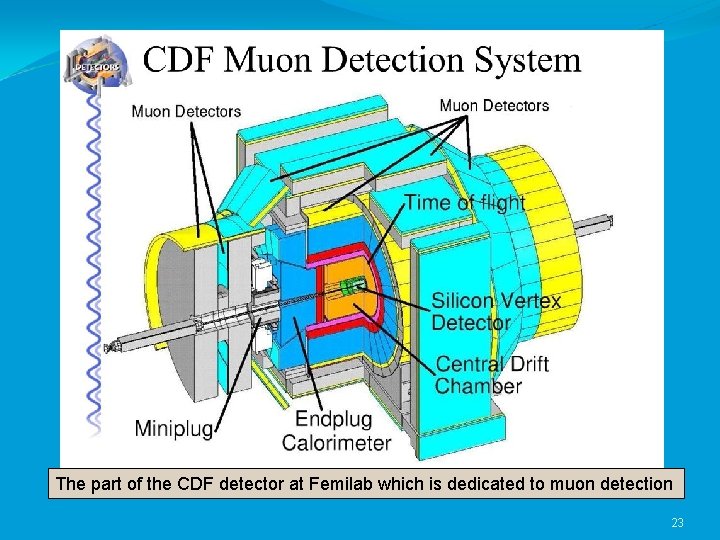 DETECTORS

CDF Muon Detection System

Muon Detectors

Muon Detectors

Time of flight

Silicon Vertex Detector

Central Drift Chamber

Miniplug

Endplug Calorimeter

The part of the CDF detector at Femilab which is dedicated to muon detection

23